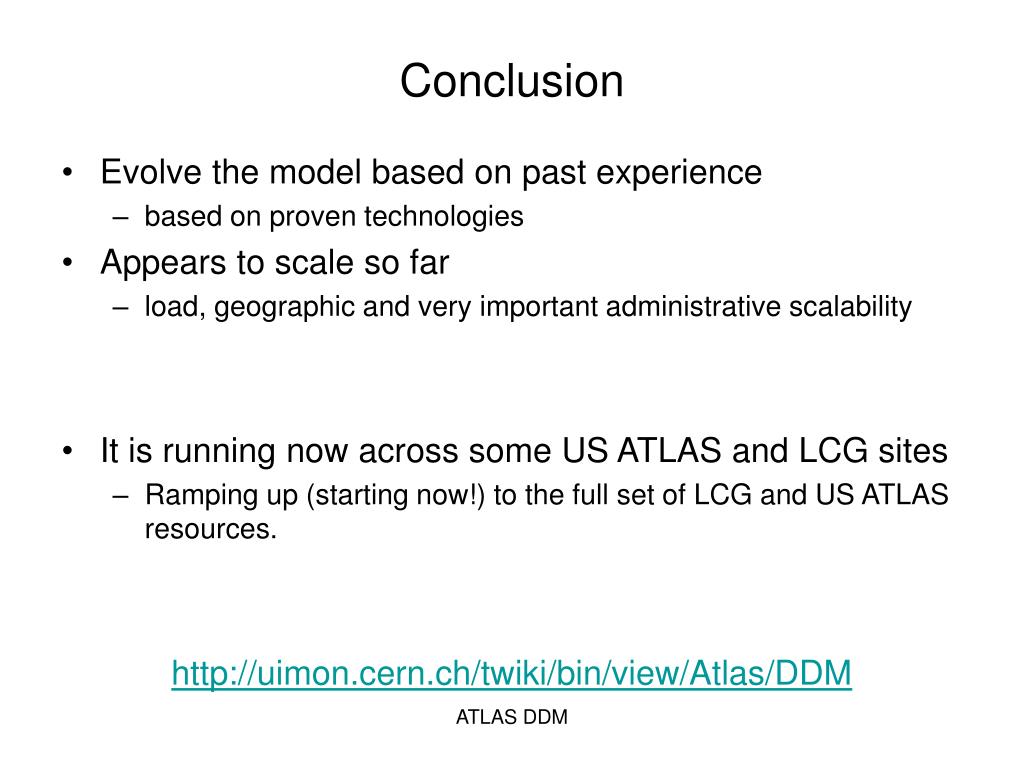 Conclusion

• Evolve the model based on past experience
  – based on proven technologies
• Appears to scale so far
  – load, geographic and very important administrative scalability

• It is running now across some US ATLAS and LCG sites
  – Ramping up (starting now!) to the full set of LCG and US ATLAS resources.

http://uimon.cern.ch/twiki/bin/view/Atlas/DDM

ATLAS DDM